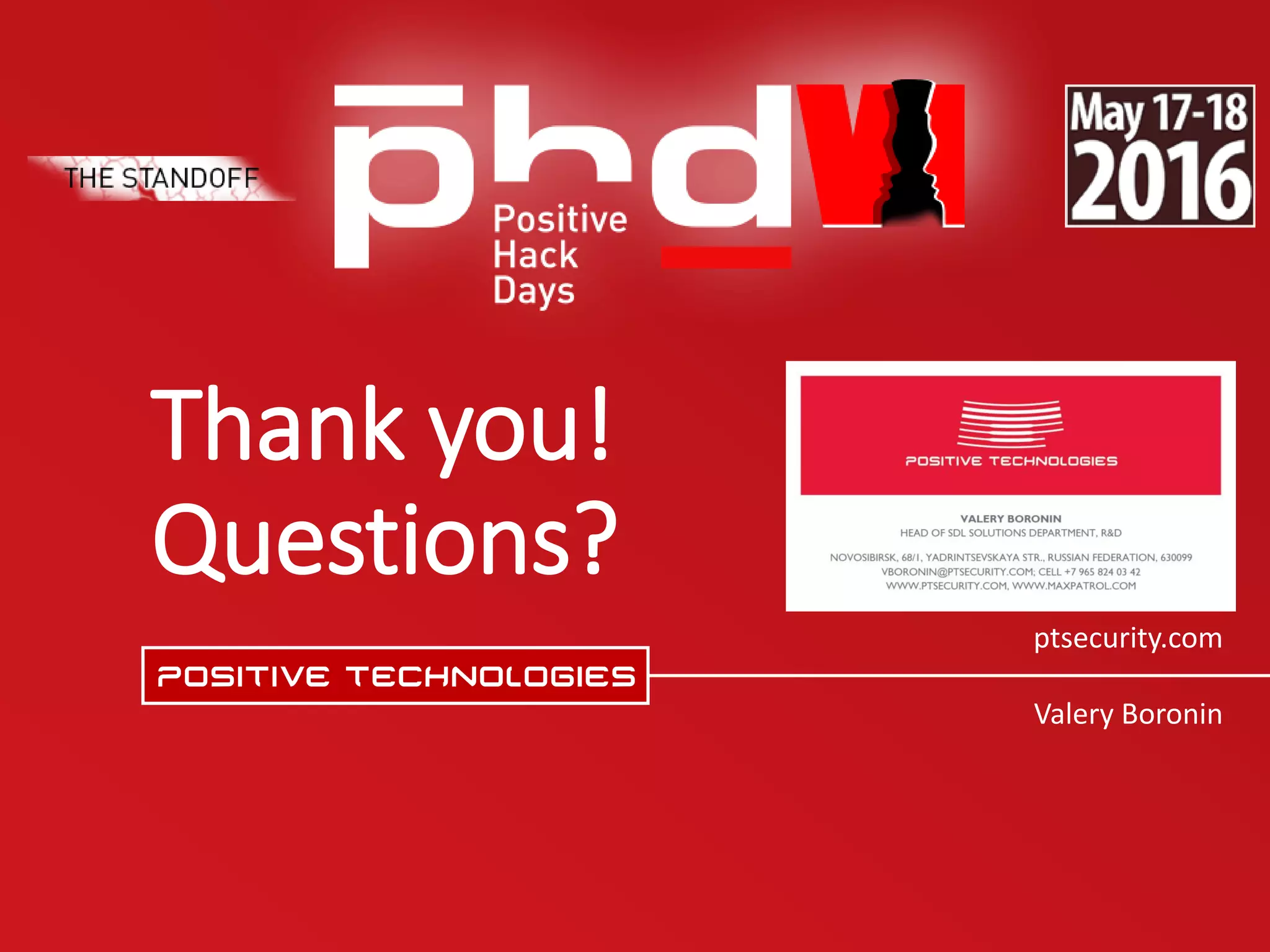 THE STANDOFF

phd VI

Positive Hack Days

May 17-18 2016

Thank you!
Questions?

POSITIVE TECHNOLOGIES

VALERY BORONIN
HEAD OF SDL SOLUTIONS DEPARTMENT, R&D

NOVOSIBIRSK, 68/1, YADRINTSEVSKAYA STR., RUSSIAN FEDERATION, 630099
VBORONIN@PTSECURITY.COM; CELL +7 965 824 03 42
WWW.PTSECURITY.COM, WWW.MAXPATROL.COM

ptsecurity.com

POSITIVE TECHNOLOGIES

Valery Boronin